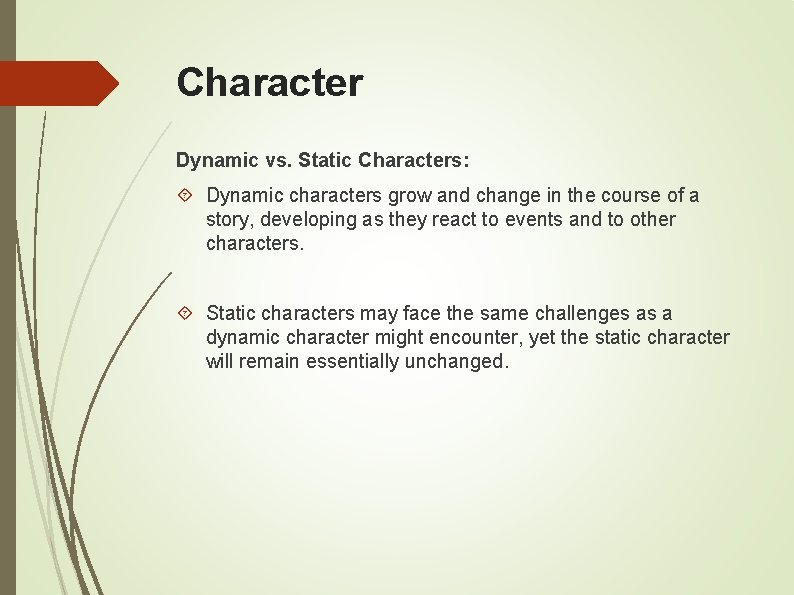 Character

Dynamic vs. Static Characters:

Dynamic characters grow and change in the course of a story, developing as they react to events and to other characters.

Static characters may face the same challenges as a dynamic character might encounter, yet the static character will remain essentially unchanged.